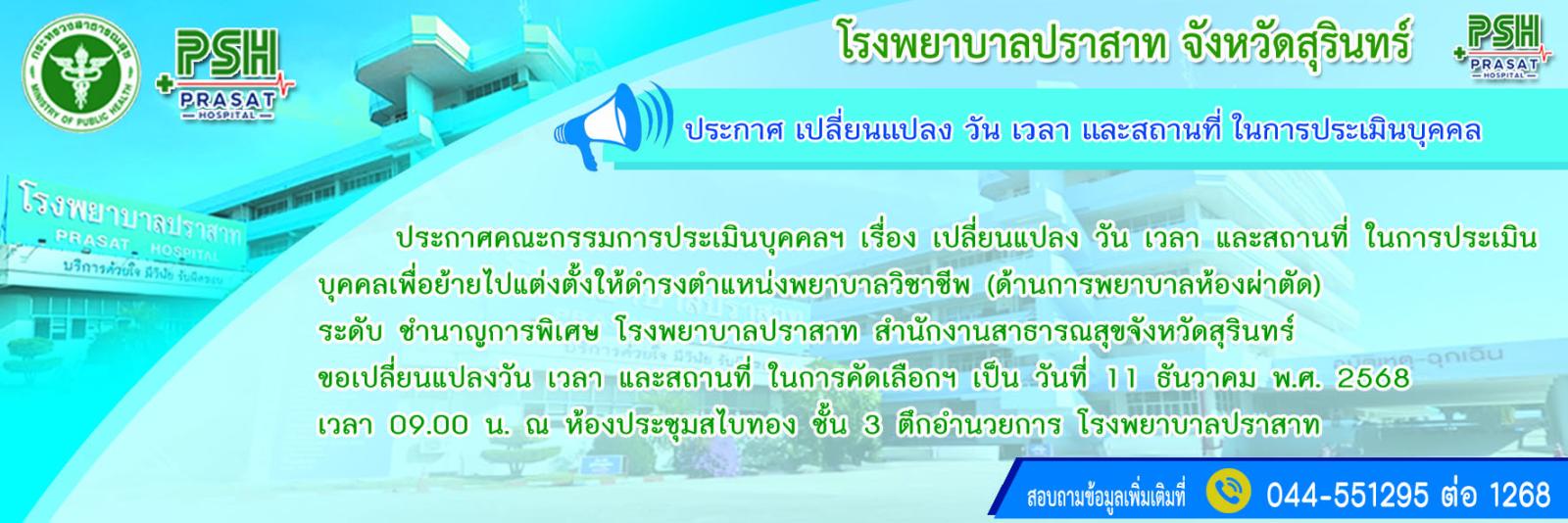 กระทรวงสาธารณสุข
MINISTRY OF PUBLIC HEALTH

PSH
PRASAT
HOSPITAL

โรงพยาบาลปราสาท จังหวัดสุรินทร์

PSH
PRASAT
HOSPITAL

ประกาศ เปลี่ยนแปลง วัน เวลา และสถานที่ ในการประเมินบุคคล

โรงพยาบาลปราสาท
PRASAT HOSPITAL
บริการด้วยใจ มีวินัย รับผิดชอบ

ประกาศคณะกรรมการประเมินบุคคลฯ เรื่อง เปลี่ยนแปลง วัน เวลา และสถานที่ ในการประเมินบุคคลเพื่อย้ายไปแต่งตั้งให้ดำรงตำแหน่งพยาบาลวิชาชีพ (ด้านการพยาบาลห้องผ่าตัด) ระดับ ชำนาญการพิเศษ โรงพยาบาลปราสาท สำนักงานสาธารณสุขจังหวัดสุรินทร์ ขอเปลี่ยนแปลงวัน เวลา และสถานที่ ในการคัดเลือกฯ เป็น วันที่ 11 ธันวาคม พ.ศ. 2568 เวลา 09.00 น. ณ ห้องประชุมสไบทอง ชั้น 3 ตึกอำนวยการ โรงพยาบาลปราสาท

สอบถามข้อมูลเพิ่มเติมที่ 044-551295 ต่อ 1268